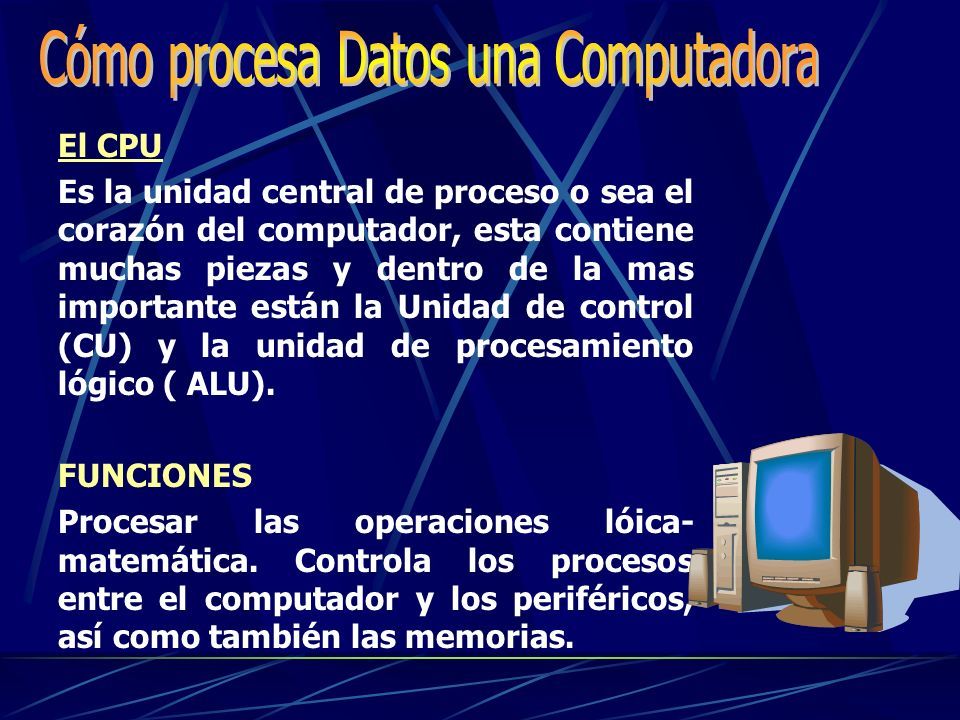 Cómo procesa Datos una Computadora

El CPU

Es la unidad central de proceso o sea el corazón del computador, esta contiene muchas piezas y dentro de la mas importante están la Unidad de control (CU) y la unidad de procesamiento lógico ( ALU).

FUNCIONES

Procesar las operaciones lóica-matemática. Controla los procesos entre el computador y los periféricos, así como también las memorias.